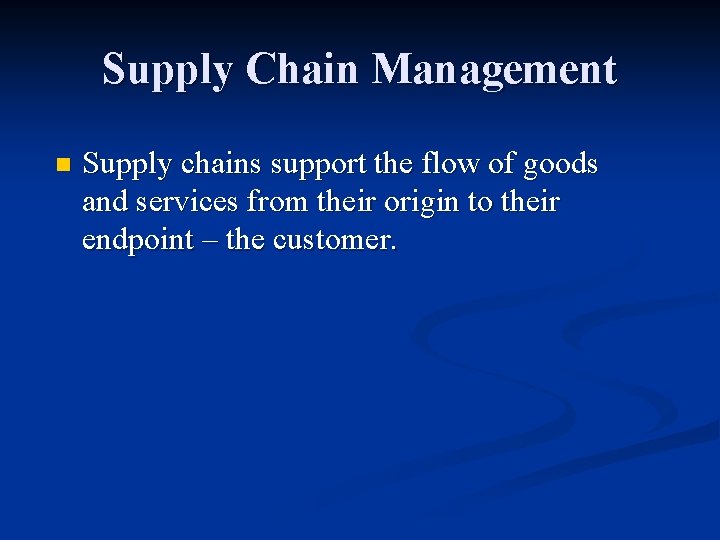 Supply Chain Management

Supply chains support the flow of goods and services from their origin to their endpoint – the customer.